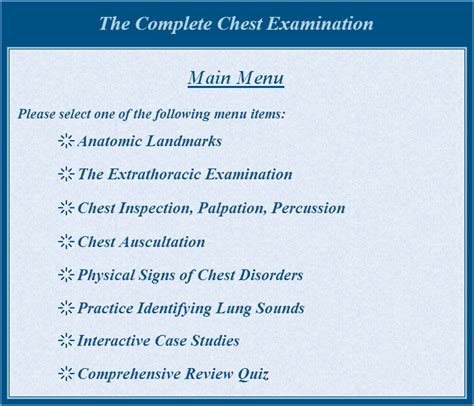 The Complete Chest Examination

Main Menu

Please select one of the following menu items:

Anatomic Landmarks

The Extrathoracic Examination

Chest Inspection, Palpation, Percussion

Chest Auscultation

Physical Signs of Chest Disorders

Practice Identifying Lung Sounds

Interactive Case Studies

Comprehensive Review Quiz